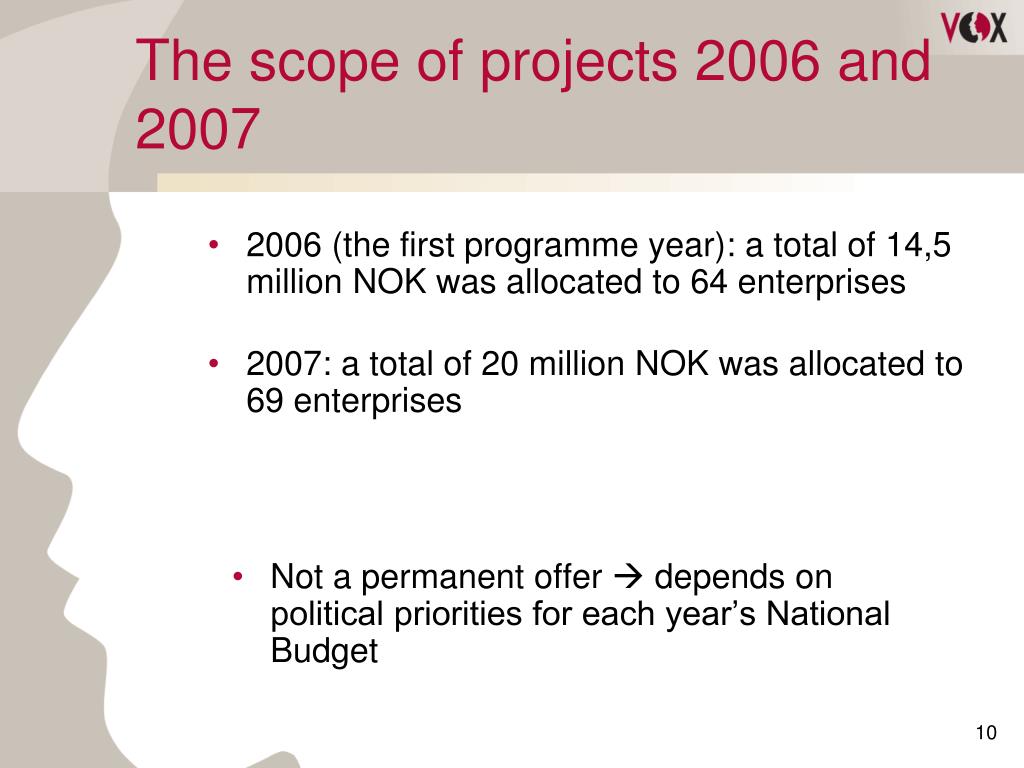 VOX

The scope of projects 2006 and 2007

• 2006 (the first programme year): a total of 14,5 million NOK was allocated to 64 enterprises

• 2007: a total of 20 million NOK was allocated to 69 enterprises

• Not a permanent offer → depends on political priorities for each year's National Budget

10